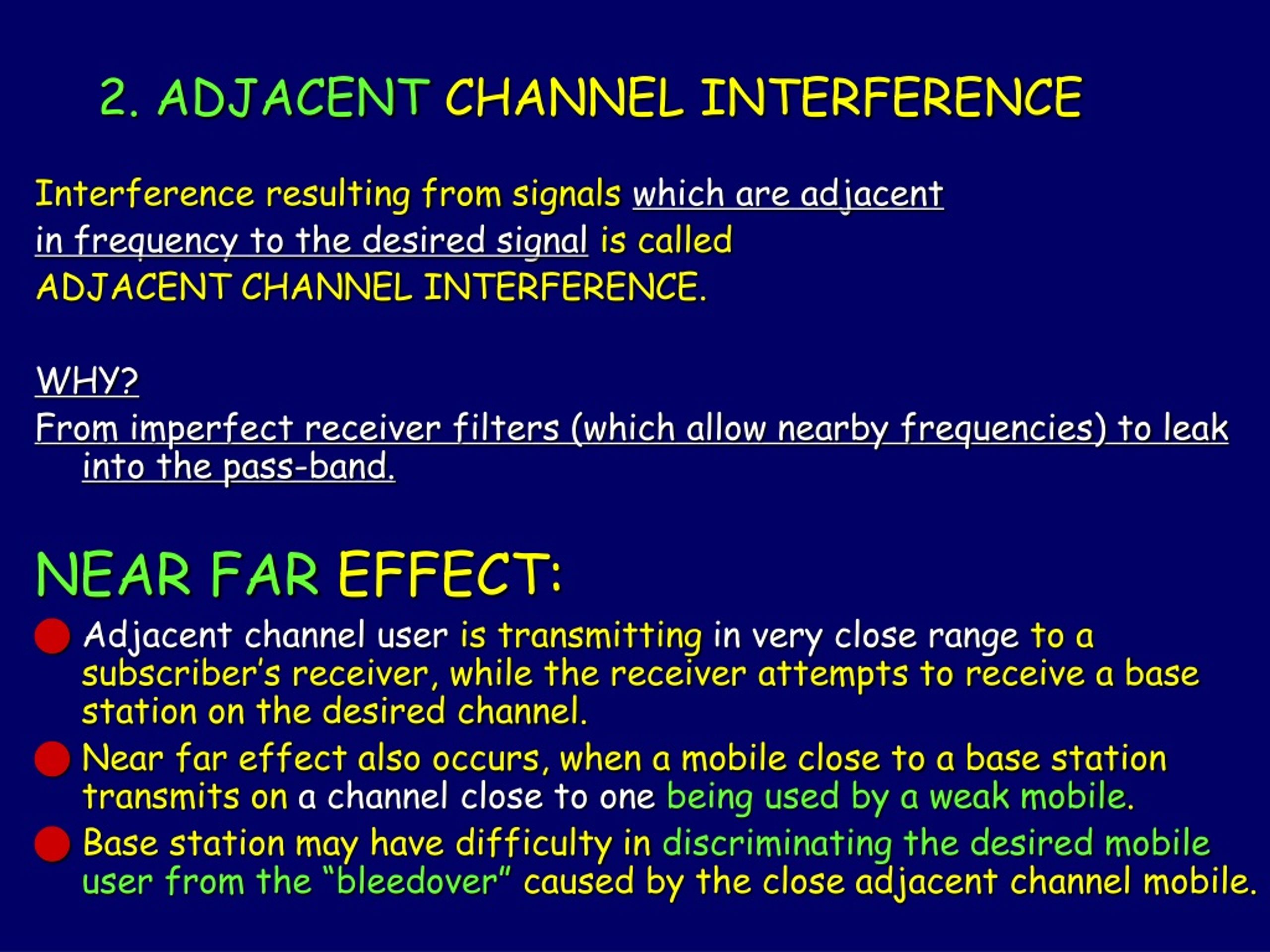 2. ADJACENT CHANNEL INTERFERENCE

Interference resulting from signals which are adjacent in frequency to the desired signal is called ADJACENT CHANNEL INTERFERENCE.

WHY?
From imperfect receiver filters (which allow nearby frequencies) to leak into the pass-band.

NEAR FAR EFFECT:

Adjacent channel user is transmitting in very close range to a subscriber's receiver, while the receiver attempts to receive a base station on the desired channel.

Near far effect also occurs, when a mobile close to a base station transmits on a channel close to one being used by a weak mobile.

Base station may have difficulty in discriminating the desired mobile user from the "bleedover" caused by the close adjacent channel mobile.